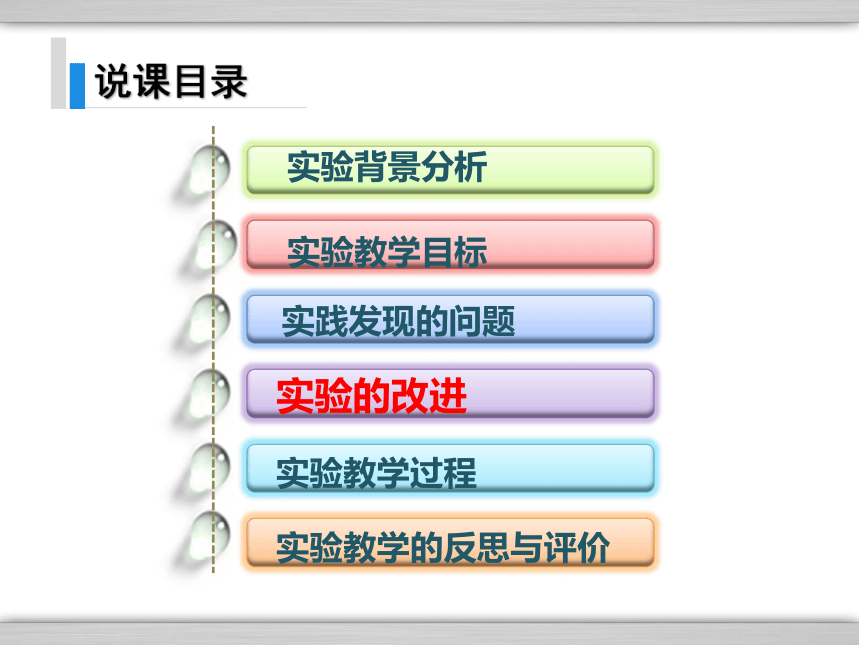 说课目录

实验背景分析

实验教学目标

实践发现的问题

实验的改进

实验教学过程

实验教学的反思与评价